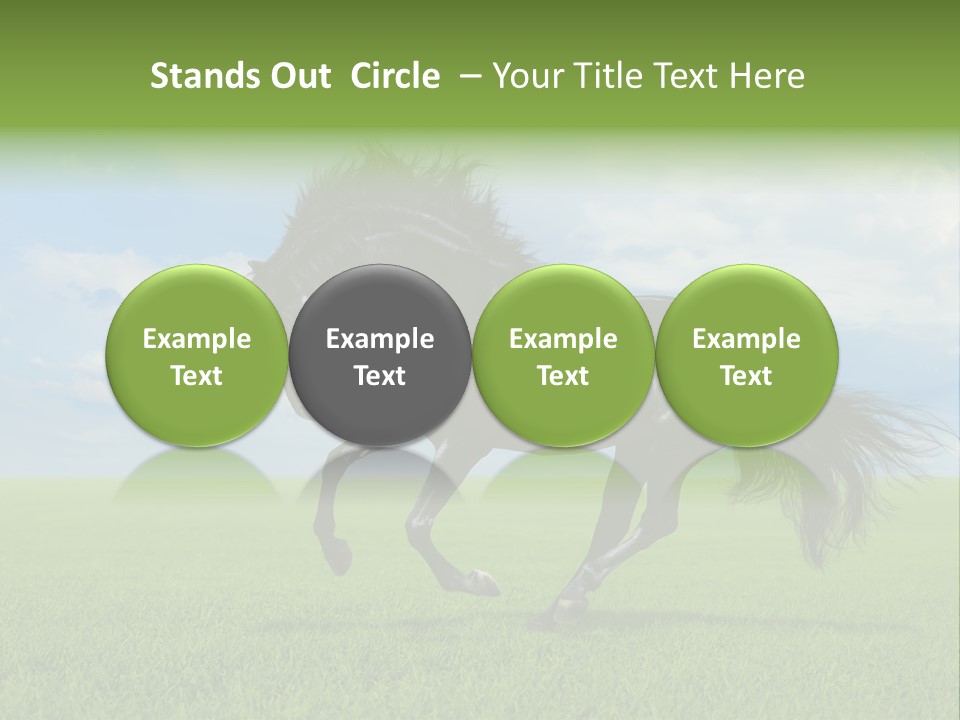 Stands Out Circle – Your Title Text Here

Example Text

Example Text

Example Text

Example Text